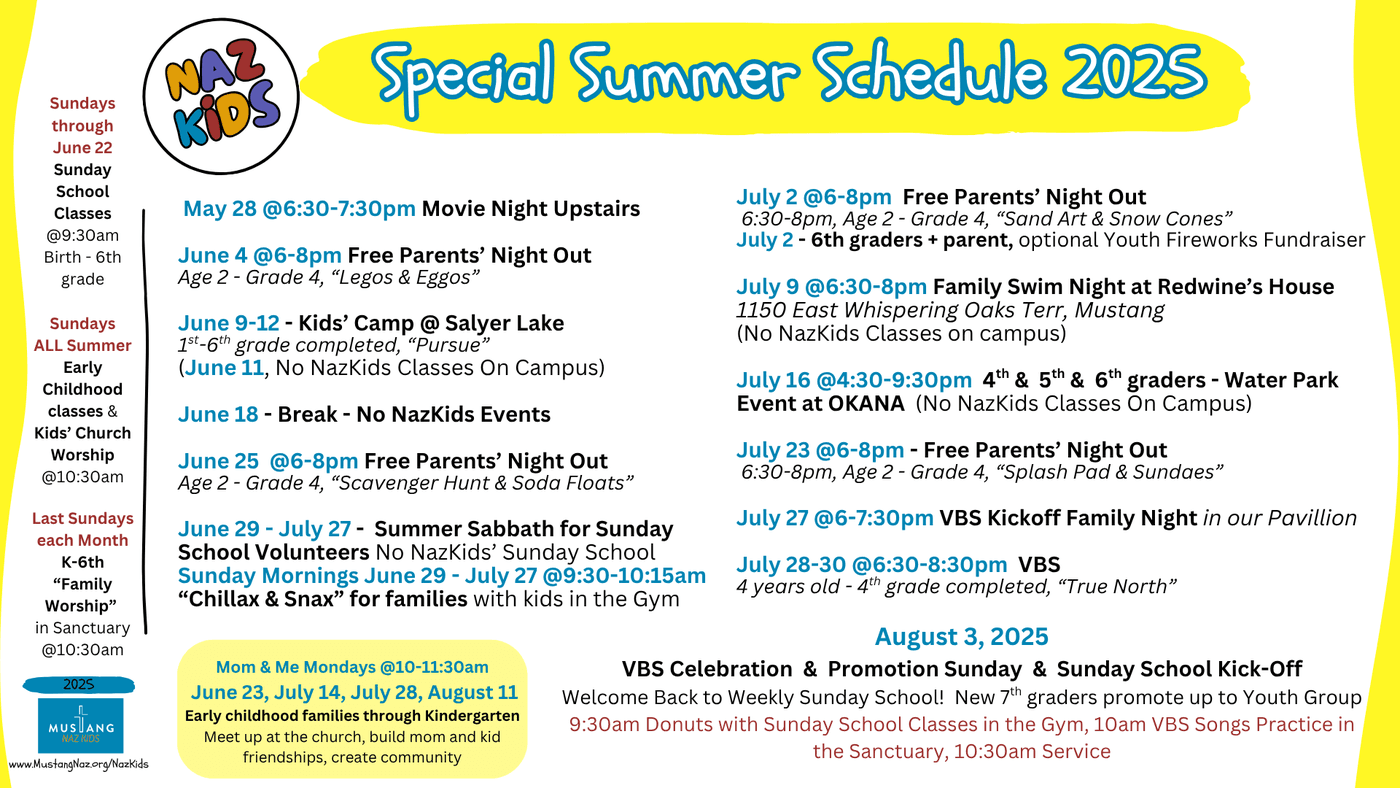 NAZ KIDS

Special Summer Schedule 2025

Sundays through June 22 Sunday School Classes @9:30am Birth - 6th grade

Sundays ALL Summer Early Childhood classes & Kids' Church Worship @10:30am

Last Sundays each Month K-6th "Family Worship" in Sanctuary @10:30am

2025

MUSTANG NAZ KIDS

www.MustangNaz.org/NazKids

May 28 @6:30-7:30pm Movie Night Upstairs

June 4 @6-8pm Free Parents' Night Out
Age 2 - Grade 4, "Legos & Eggos"

June 9-12 - Kids' Camp @ Salyer Lake
$1^{st}$-$6^{th}$ grade completed, "Pursue"
(June 11, No NazKids Classes On Campus)

June 18 - Break - No NazKids Events

June 25 @6-8pm Free Parents' Night Out
Age 2 - Grade 4, "Scavenger Hunt & Soda Floats"

June 29 - July 27 - Summer Sabbath for Sunday School Volunteers No NazKids' Sunday School
Sunday Mornings June 29 - July 27 @9:30-10:15am
"Chillax & Snax" for families with kids in the Gym

Mom & Me Mondays @10-11:30am
June 23, July 14, July 28, August 11
Early childhood families through Kindergarten
Meet up at the church, build mom and kid friendships, create community

July 2 @6-8pm Free Parents' Night Out
6:30-8pm, Age 2 - Grade 4, "Sand Art & Snow Cones"
July 2 - 6th graders + parent, optional Youth Fireworks Fundraiser

July 9 @6:30-8pm Family Swim Night at Redwine's House
1150 East Whispering Oaks Terr, Mustang
(No NazKids Classes on campus)

July 16 @4:30-9:30pm $4^{th}$ & $5^{th}$ & $6^{th}$ graders - Water Park Event at OKANA (No NazKids Classes On Campus)

July 23 @6-8pm - Free Parents' Night Out
6:30-8pm, Age 2 - Grade 4, "Splash Pad & Sundaes"

July 27 @6-7:30pm VBS Kickoff Family Night in our Pavillion

July 28-30 @6:30-8:30pm VBS
4 years old - $4^{th}$ grade completed, "True North"

August 3, 2025
VBS Celebration & Promotion Sunday & Sunday School Kick-Off
Welcome Back to Weekly Sunday School! New $7^{th}$ graders promote up to Youth Group
9:30am Donuts with Sunday School Classes in the Gym, 10am VBS Songs Practice in the Sanctuary, 10:30am Service